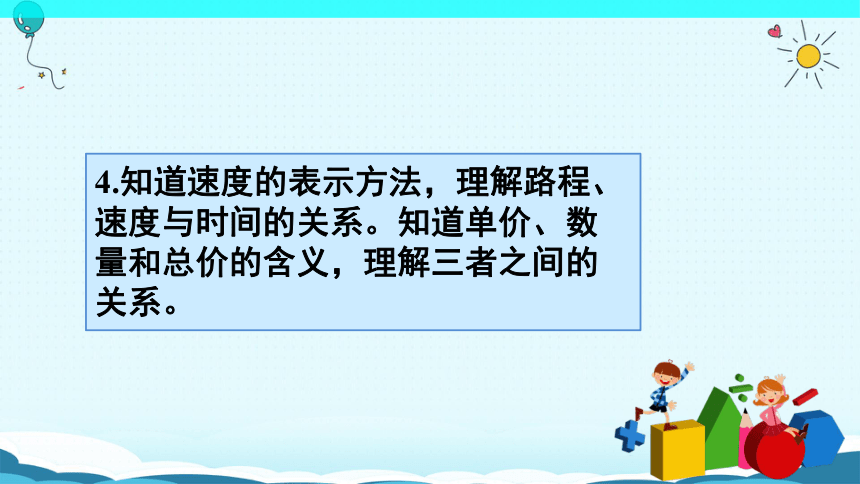 4.知道速度的表示方法，理解路程、速度与时间的关系。知道单价、数量和总价的含义，理解三者之间的关系。